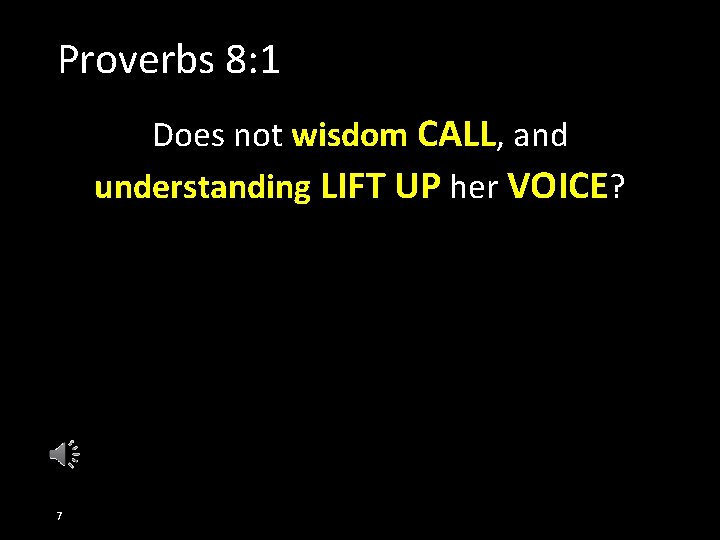 Proverbs 8:1

Does not wisdom CALL, and understanding LIFT UP her VOICE?

7